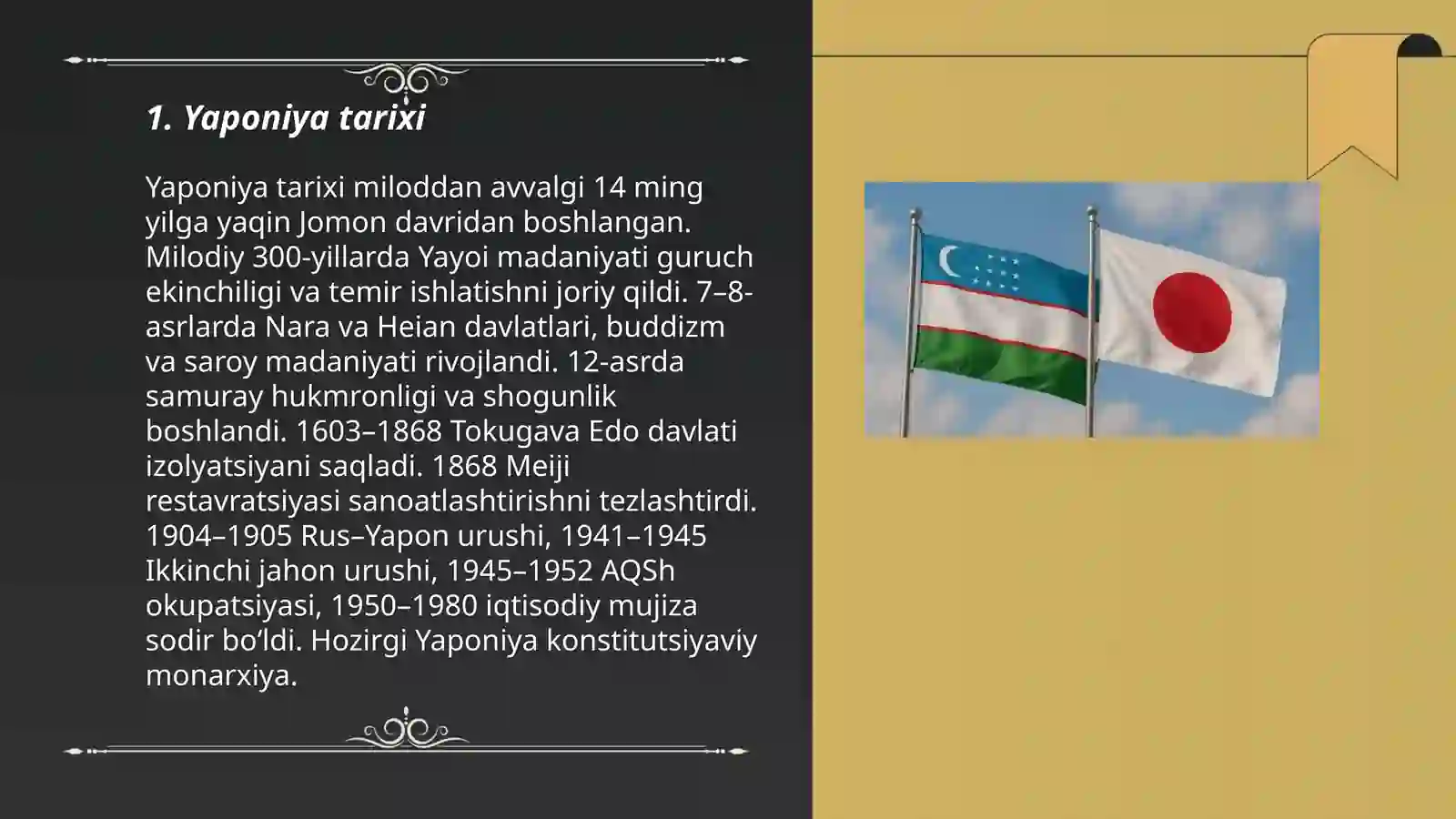 1. Yaponiya tarixi

Yaponiya tarixi miloddan avvalgi 14 ming yilga yaqin Jomon davridan boshlangan. Milodiy 300-yillarda Yayoi madaniyati guruch ekinchiligi va temir ishlatishni joriy qildi. 7–8-asrlarda Nara va Heian davlatlari, buddizm va saroy madaniyati rivojlandi. 12-asrda samuray hukmronligi va shogunlik boshlandi. 1603–1868 Tokugava Edo davlati izolyatsiyani saqladi. 1868 Meiji restavratsiyasi sanoatlashtirishni tezlashtirdi. 1904–1905 Rus–Yapon urushi, 1941–1945 Ikkinchi jahon urushi, 1945–1952 AQSh okupatsiyasi, 1950–1980 iqtisodiy mujiza sodir bo‘ldi. Hozirgi Yaponiya konstitutsiyaviy monarxiya.